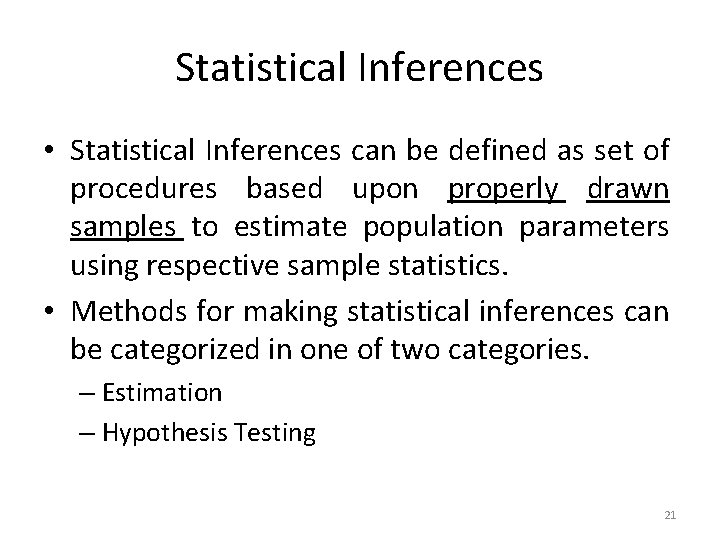 Statistical Inferences

• Statistical Inferences can be defined as set of procedures based upon properly drawn samples to estimate population parameters using respective sample statistics.

• Methods for making statistical inferences can be categorized in one of two categories.

– Estimation

– Hypothesis Testing

21